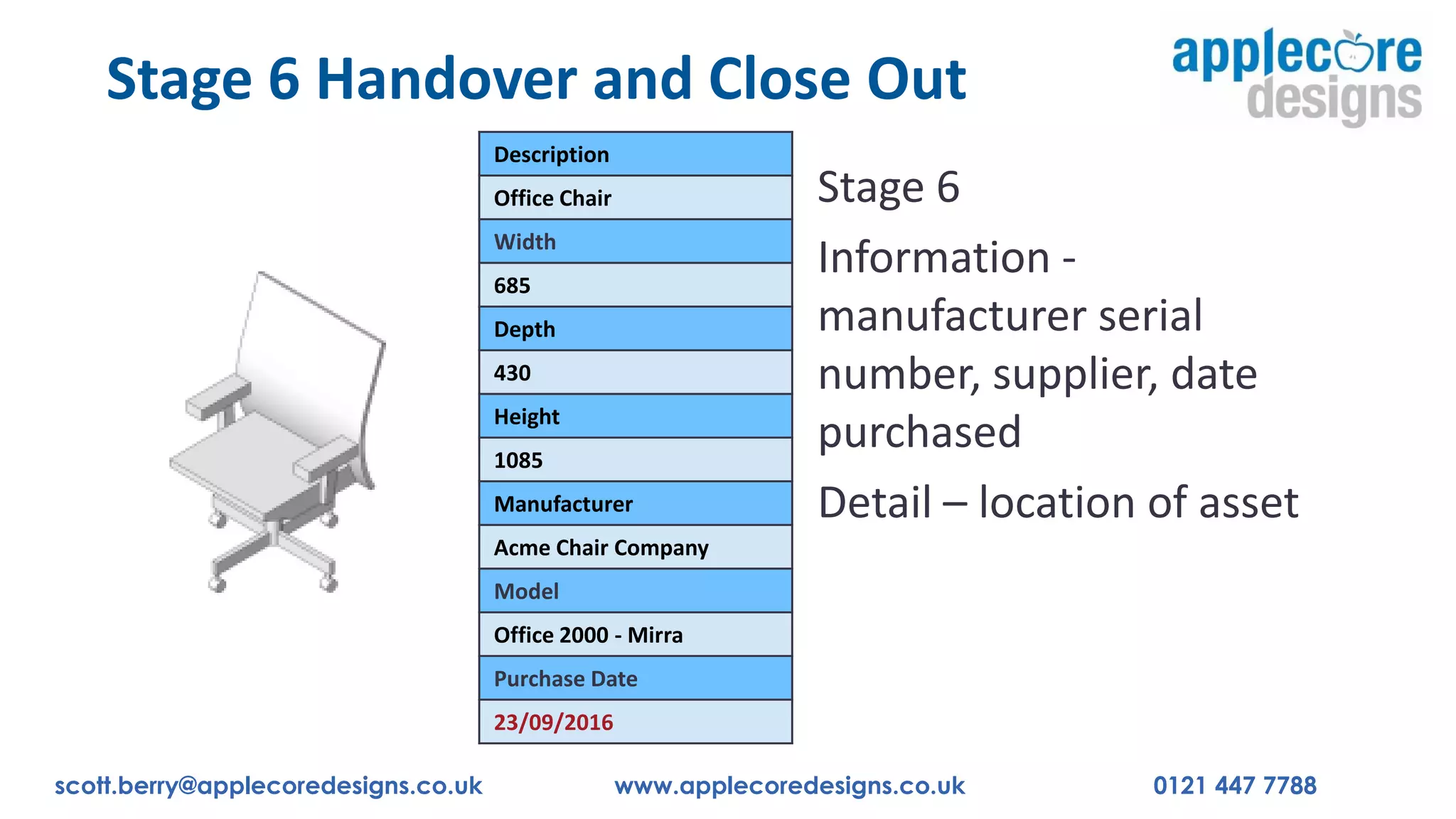 Stage 6 Handover and Close Out

applecore designs

| Description |
|---|
| Office Chair |
| Width |
| 685 |
| Depth |
| 430 |
| Height |
| 1085 |
| Manufacturer |
| Acme Chair Company |
| Model |
| Office 2000 - Mirra |
| Purchase Date |
| 23/09/2016 |

Stage 6

Information - manufacturer serial number, supplier, date purchased

Detail – location of asset

scott.berry@applecoredesigns.co.uk www.applecoredesigns.co.uk 0121 447 7788